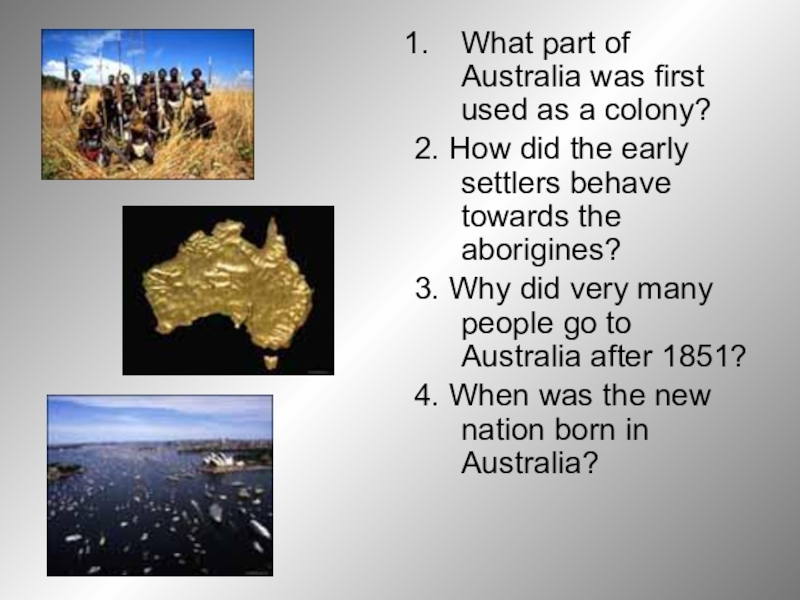 1. What part of Australia was first used as a colony?

2. How did the early settlers behave towards the aborigines?

3. Why did very many people go to Australia after 1851?

4. When was the new nation born in Australia?